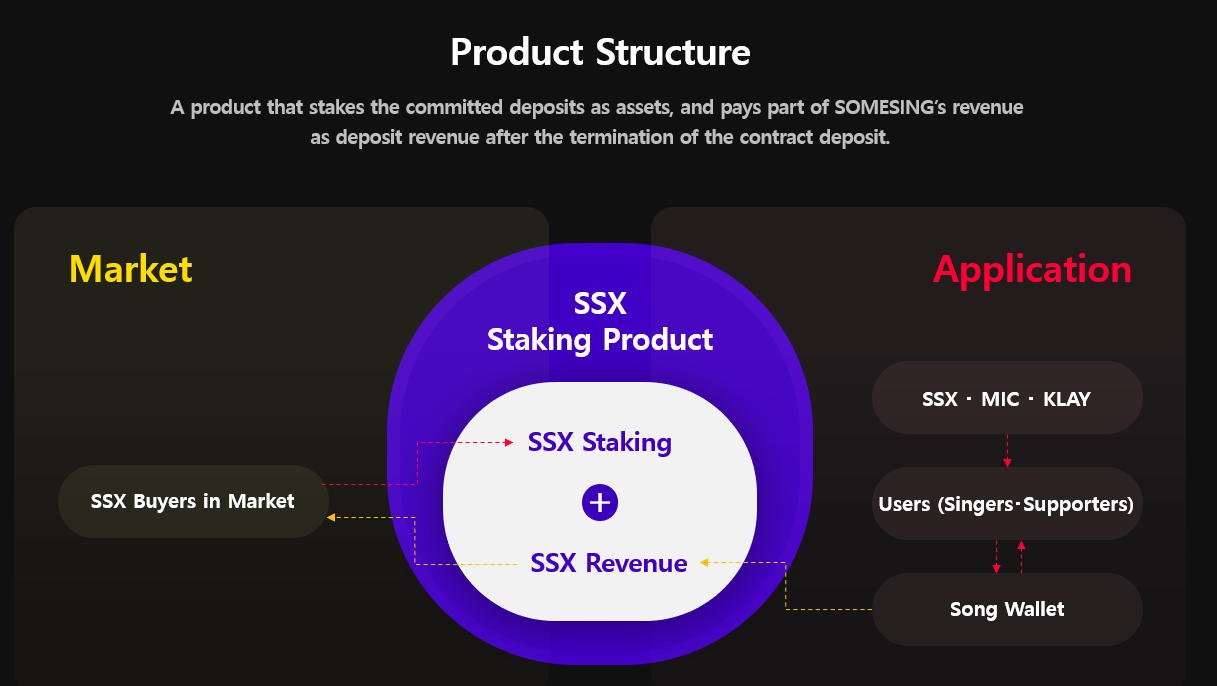 Product Structure

A product that stakes the committed deposits as assets, and pays part of SOMESING's revenue as deposit revenue after the termination of the contract deposit.

Market

SSX Buyers in Market

SSX Staking Product

SSX Staking

+

SSX Revenue

Application

SSX · MIC · KLAY

Users (Singers·Supporters)

Song Wallet